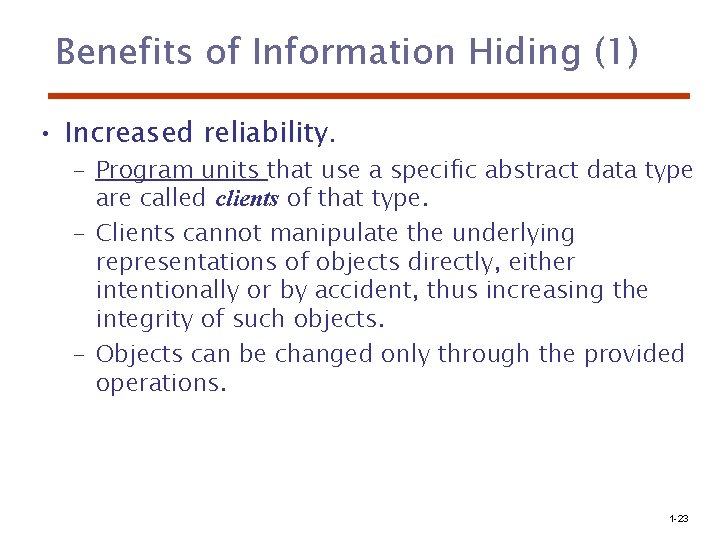 Benefits of Information Hiding (1)

• Increased reliability.

– Program units that use a specific abstract data type are called clients of that type.

– Clients cannot manipulate the underlying representations of objects directly, either intentionally or by accident, thus increasing the integrity of such objects.

– Objects can be changed only through the provided operations.

1-23